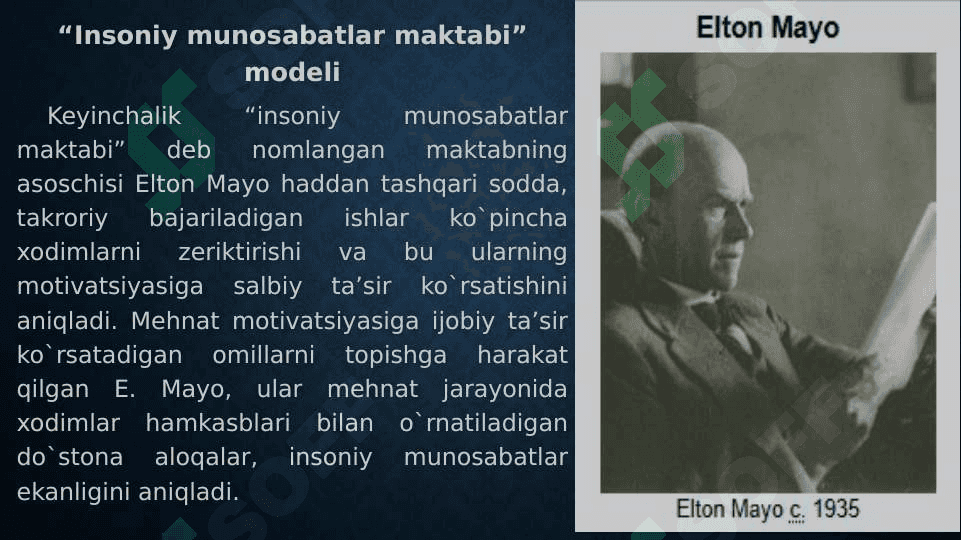 “Insoniy munosabatlar maktabi” modeli

Keyinchalik “insoniy munosabatlar maktabi” deb nomlangan maktabning asoschisi Elton Mayo haddan tashqari sodda, takroriy bajariladigan ishlar ko`pincha xodimlarni zeriktirishi va bu ularning motivatsiyasiga salbiy ta’sir ko`rsatishini aniqladi. Mehnat motivatsiyasiga ijobiy ta’sir ko`rsatadigan omillarni topishga harakat qilgan E. Mayo, ular mehnat jarayonida xodimlar hamkasblari bilan o`rnatiladigan do`stona aloqalar, insoniy munosabatlar ekanligini aniqladi.

Elton Mayo

Elton Mayo c. 1935